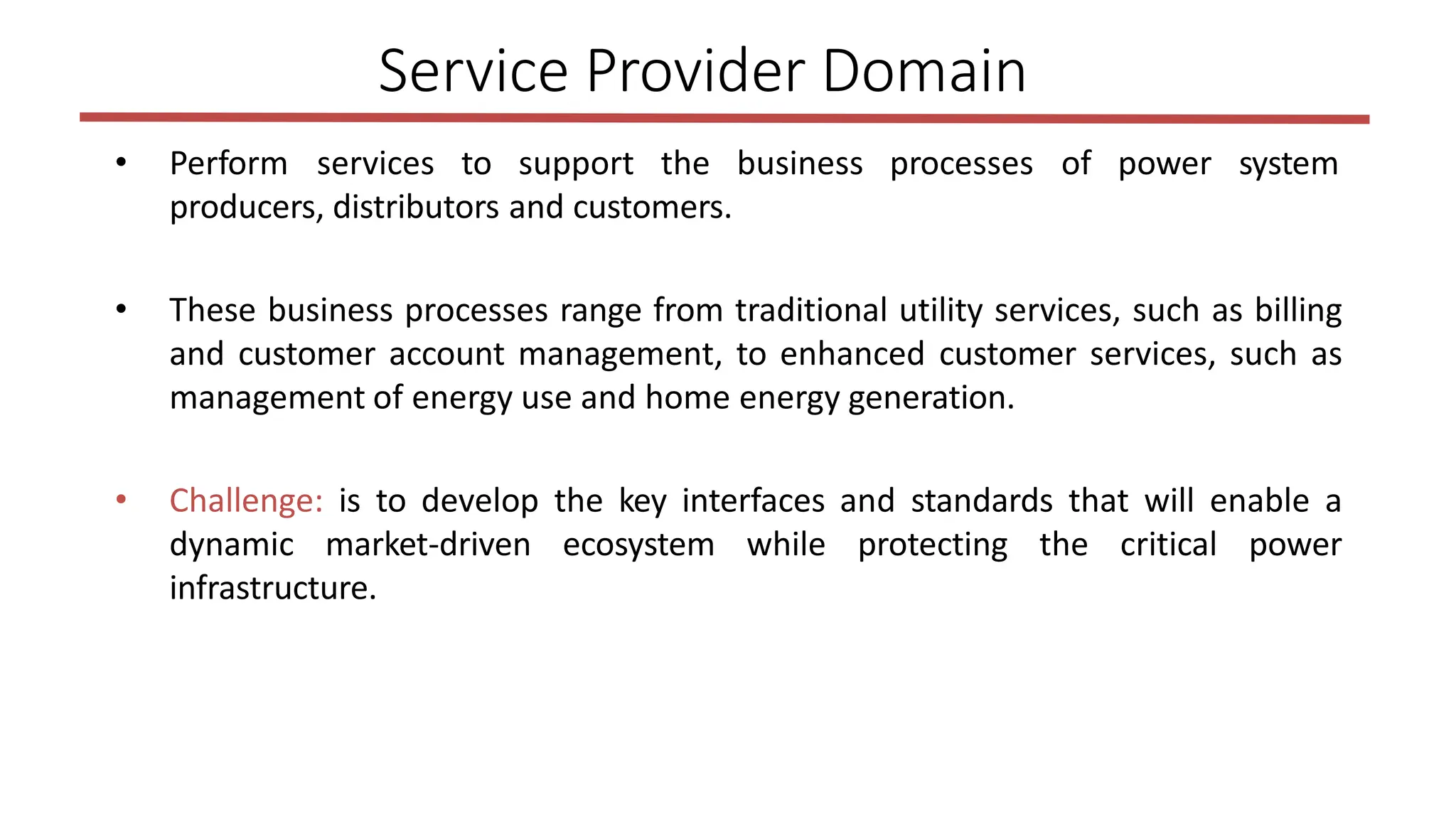 Service Provider Domain

• Perform services to support the business processes of power system producers, distributors and customers.

• These business processes range from traditional utility services, such as billing and customer account management, to enhanced customer services, such as management of energy use and home energy generation.

• Challenge: is to develop the key interfaces and standards that will enable a dynamic market-driven ecosystem while protecting the critical power infrastructure.